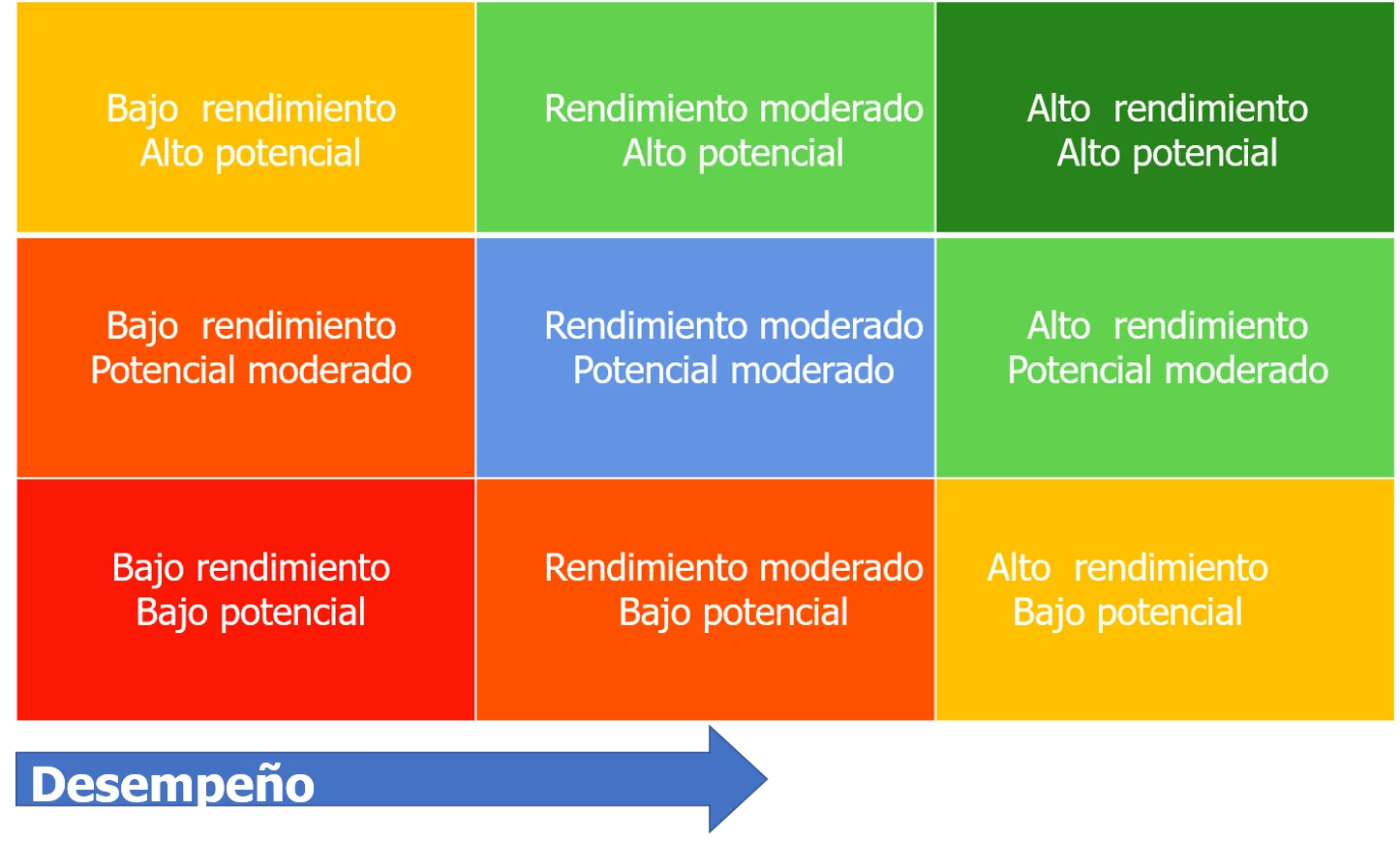 | | | |
|---|---|---|
| Bajo rendimiento Alto potencial | Rendimiento moderado Alto potencial | Alto rendimiento Alto potencial |
| Bajo rendimiento Potencial moderado | Rendimiento moderado Potencial moderado | Alto rendimiento Potencial moderado |
| Bajo rendimiento Bajo potencial | Rendimiento moderado Bajo potencial | Alto rendimiento Bajo potencial |

Desempeño